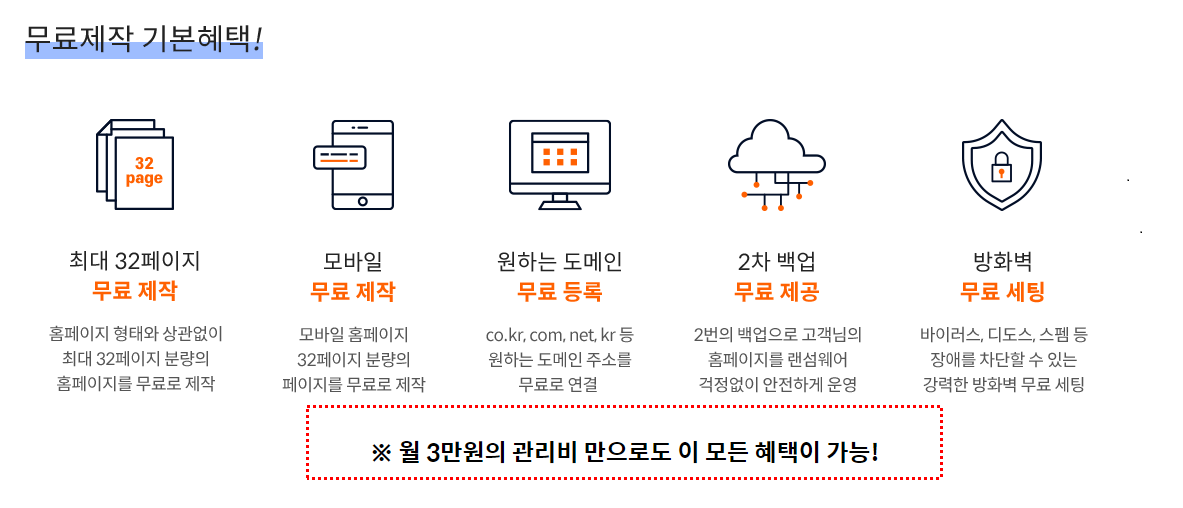 무료제작 기본혜택!

32 page

최대 32페이지
무료 제작
홈페이지 형태와 상관없이 최대 32페이지 분량의 홈페이지를 무료로 제작

모바일
무료 제작
모바일 홈페이지 32페이지 분량의 페이지를 무료로 제작

원하는 도메인
무료 등록
co.kr, com, net, kr 등 원하는 도메인 주소를 무료로 연결

2차 백업
무료 제공
2번의 백업으로 고객님의 홈페이지를 랜섬웨어 걱정없이 안전하게 운영

방화벽
무료 세팅
바이러스, 디도스, 스펨 등 장애를 차단할 수 있는 강력한 방화벽 무료 세팅

※ 월 3만원의 관리비 만으로도 이 모든 혜택이 가능!